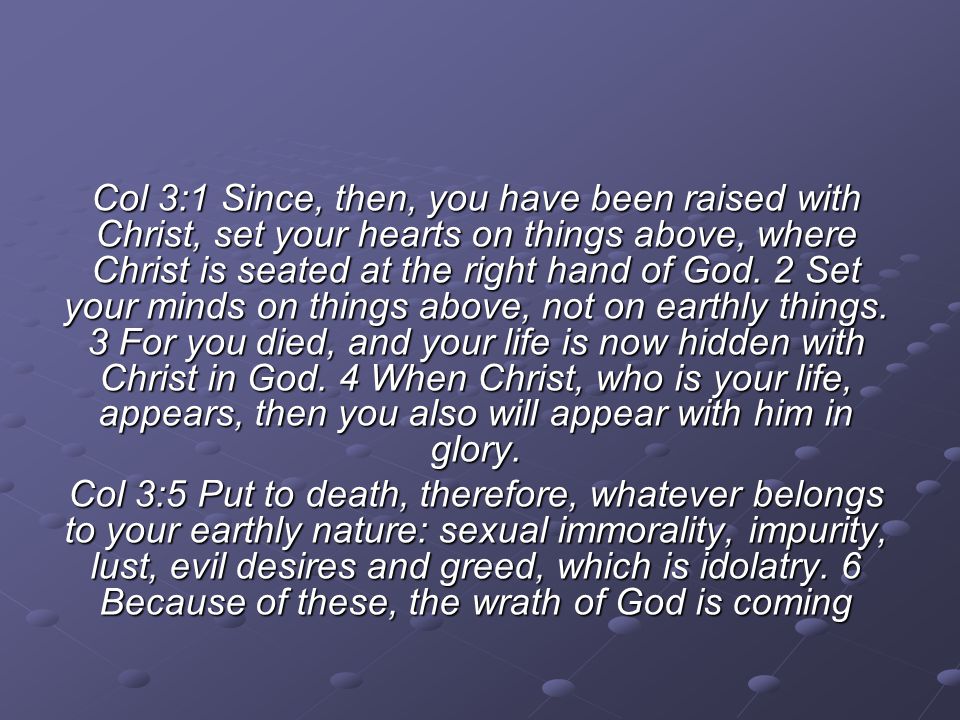 Col 3:1 Since, then, you have been raised with Christ, set your hearts on things above, where Christ is seated at the right hand of God. 2 Set your minds on things above, not on earthly things. 3 For you died, and your life is now hidden with Christ in God. 4 When Christ, who is your life, appears, then you also will appear with him in glory.

Col 3:5 Put to death, therefore, whatever belongs to your earthly nature: sexual immorality, impurity, lust, evil desires and greed, which is idolatry. 6 Because of these, the wrath of God is coming